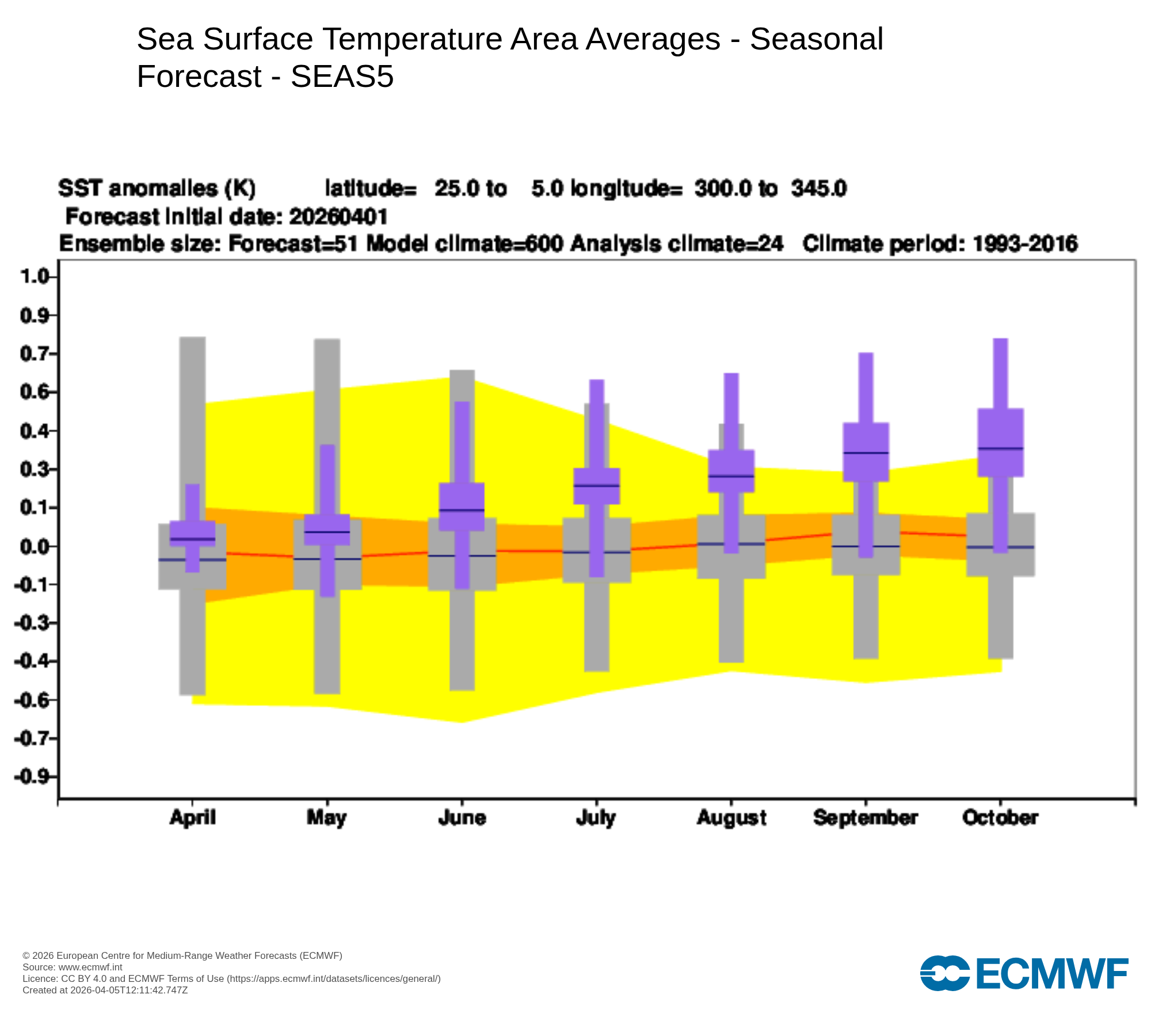 Sea Surface Temperature Area Averages - Seasonal Forecast - SEAS5

SST anomalies (K) latitude= 25.0 to 5.0 longitude= 300.0 to 345.0
Forecast initial date: 20260401
Ensemble size: Forecast=51 Model climate=600 Analysis climate=24 Climate period: 1993-2016

1.0
0.9
0.7
0.6
0.4
0.3
0.1
0.0
-0.1
-0.3
-0.4
-0.6
-0.7
-0.9

April
May
June
July
August
September
October

© 2026 European Centre for Medium-Range Weather Forecasts (ECMWF)
Source: www.ecmwf.int
Licence: CC BY 4.0 and ECMWF Terms of Use (https://apps.ecmwf.int/datasets/licences/general/)
Created at 2026-04-05T12:11:42.747Z

ECMWF